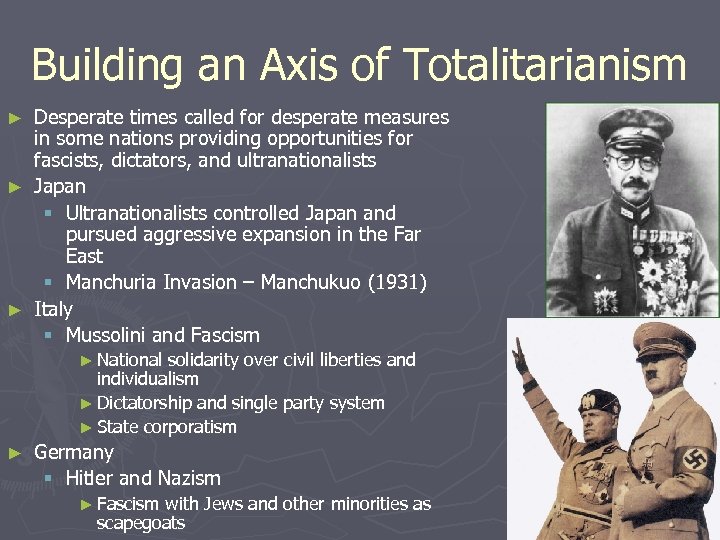 Building an Axis of Totalitarianism

► Desperate times called for desperate measures in some nations providing opportunities for fascists, dictators, and ultranationalists

► Japan
▪ Ultranationalists controlled Japan and pursued aggressive expansion in the Far East
▪ Manchuria Invasion – Manchukuo (1931)

► Italy
▪ Mussolini and Fascism
► National solidarity over civil liberties and individualism
► Dictatorship and single party system
► State corporatism

► Germany
▪ Hitler and Nazism
► Fascism with Jews and other minorities as scapegoats